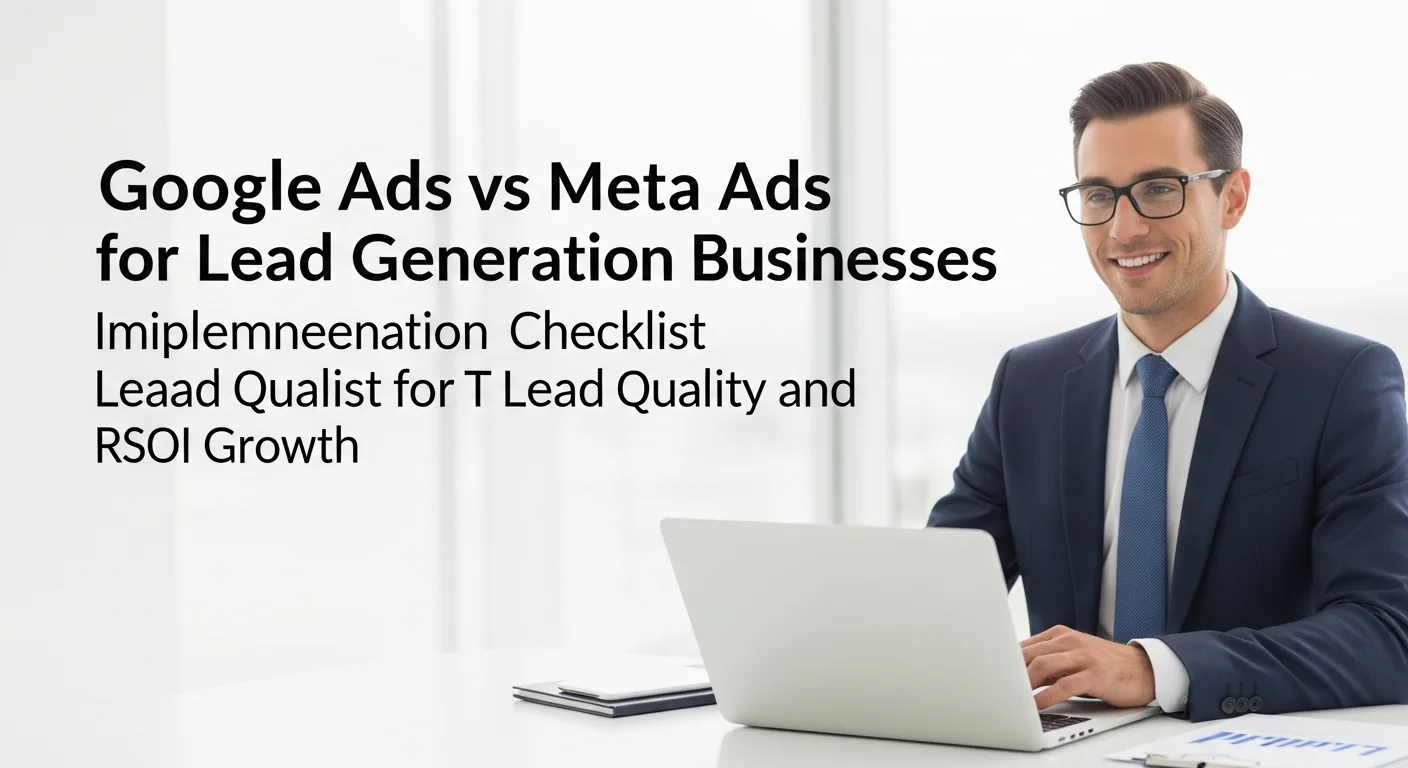 Google Ads vs Meta Ads for Lead Generation Businesses

Imiplemneenation Checklist
Leaad Qualist for T Lead Quality and RSOI Growth